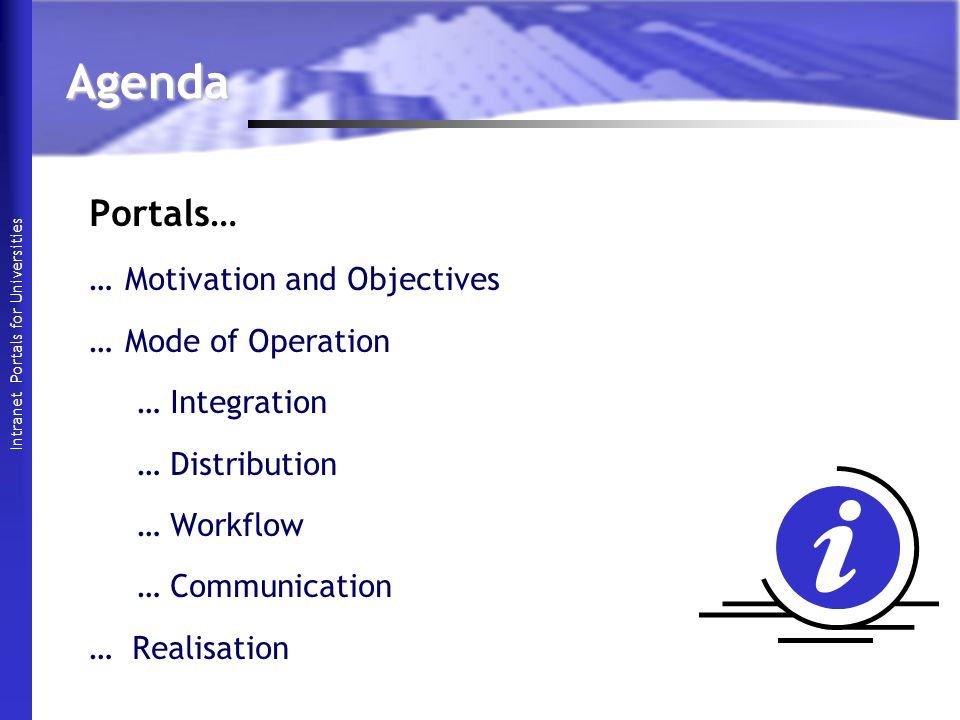 Agenda

Intranet Portals for Universities

Portals…

… Motivation and Objectives

… Mode of Operation

… Integration

… Distribution

… Workflow

… Communication

… Realisation

i